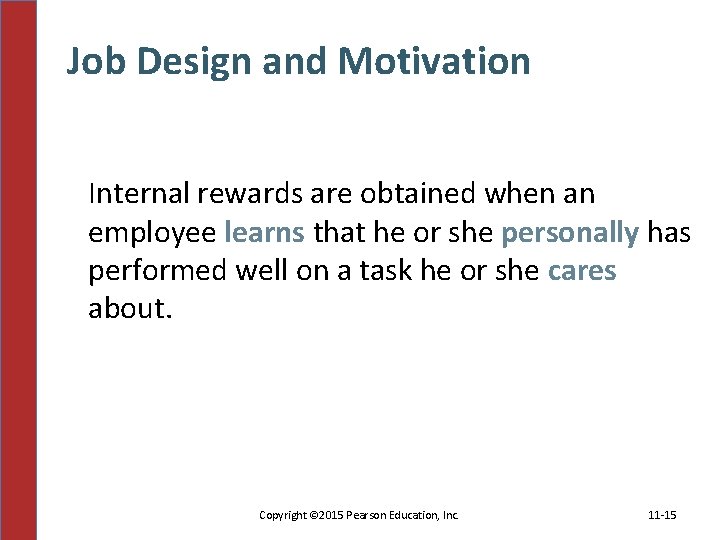 Job Design and Motivation

Internal rewards are obtained when an employee learns that he or she personally has performed well on a task he or she cares about.

Copyright ©2015 Pearson Education, Inc.

11-15